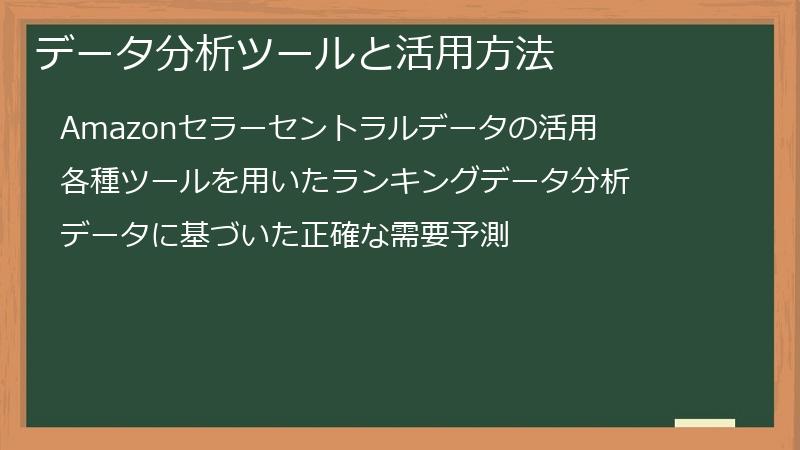 データ分析ツールと活用方法

Amazonセラーセントラルデータの活用

各種ツールを用いたランキングデータ分析

データに基づいた正確な需要予測